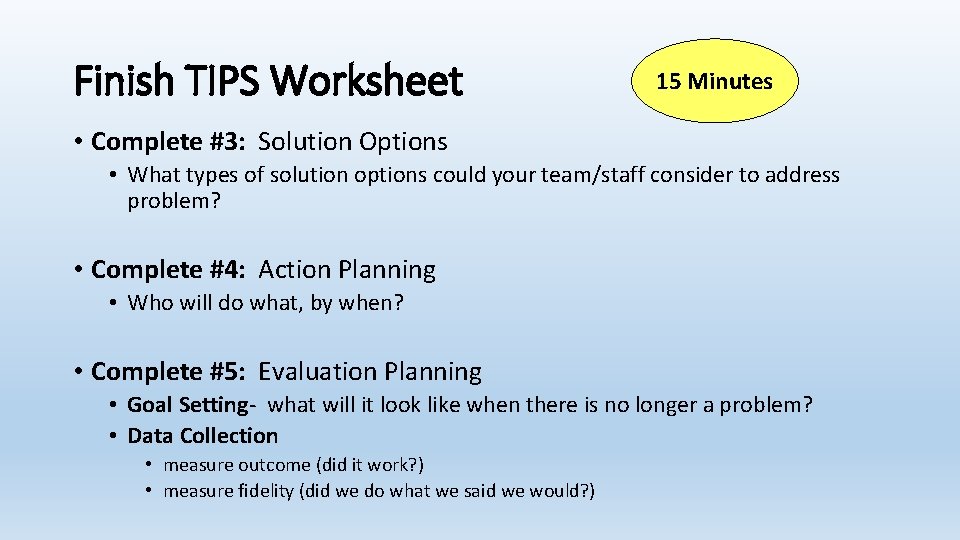 Finish TIPS Worksheet

15 Minutes

• Complete #3: Solution Options

• What types of solution options could your team/staff consider to address problem?

• Complete #4: Action Planning

• Who will do what, by when?

• Complete #5: Evaluation Planning

• Goal Setting- what will it look like when there is no longer a problem?
• Data Collection

• measure outcome (did it work?)
• measure fidelity (did we do what we said we would?)